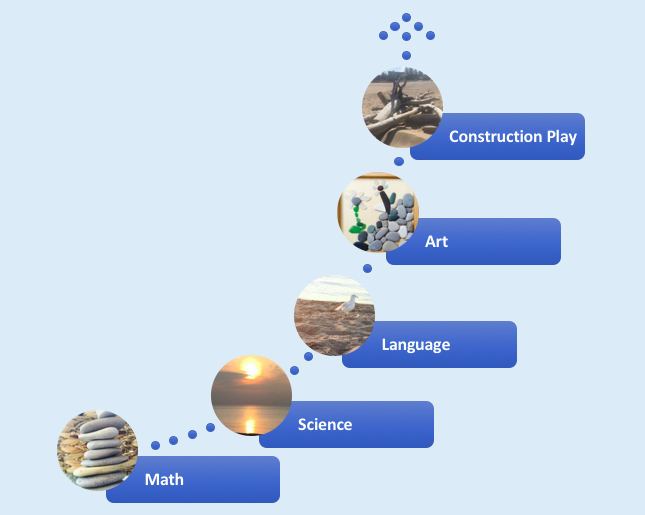 Construction Play

Art

Language

Science

Math